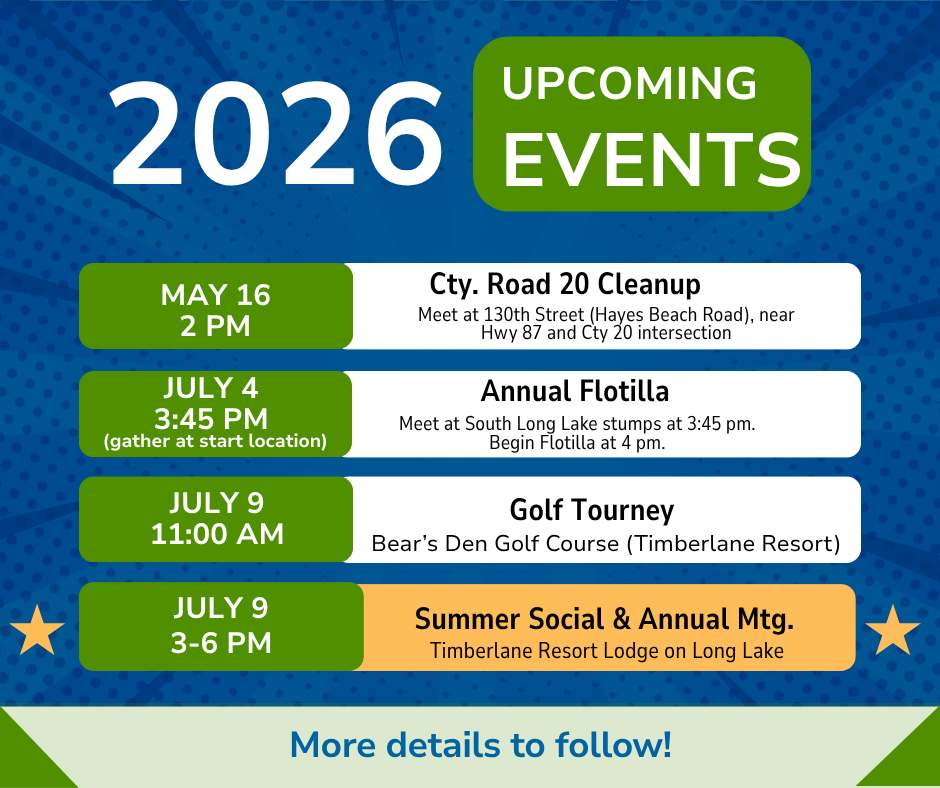 2026 UPCOMING EVENTS

MAY 16
2 PM

Cty. Road 20 Cleanup
Meet at 130th Street (Hayes Beach Road), near Hwy 87 and Cty 20 intersection

JULY 4
3:45 PM
(gather at start location)

Annual Flotilla
Meet at South Long Lake stumps at 3:45 pm.
Begin Flotilla at 4 pm.

JULY 9
11:00 AM

Golf Tourney
Bear's Den Golf Course (Timberlane Resort)

JULY 9
3-6 PM

Summer Social & Annual Mtg.
Timberlane Resort Lodge on Long Lake

More details to follow!